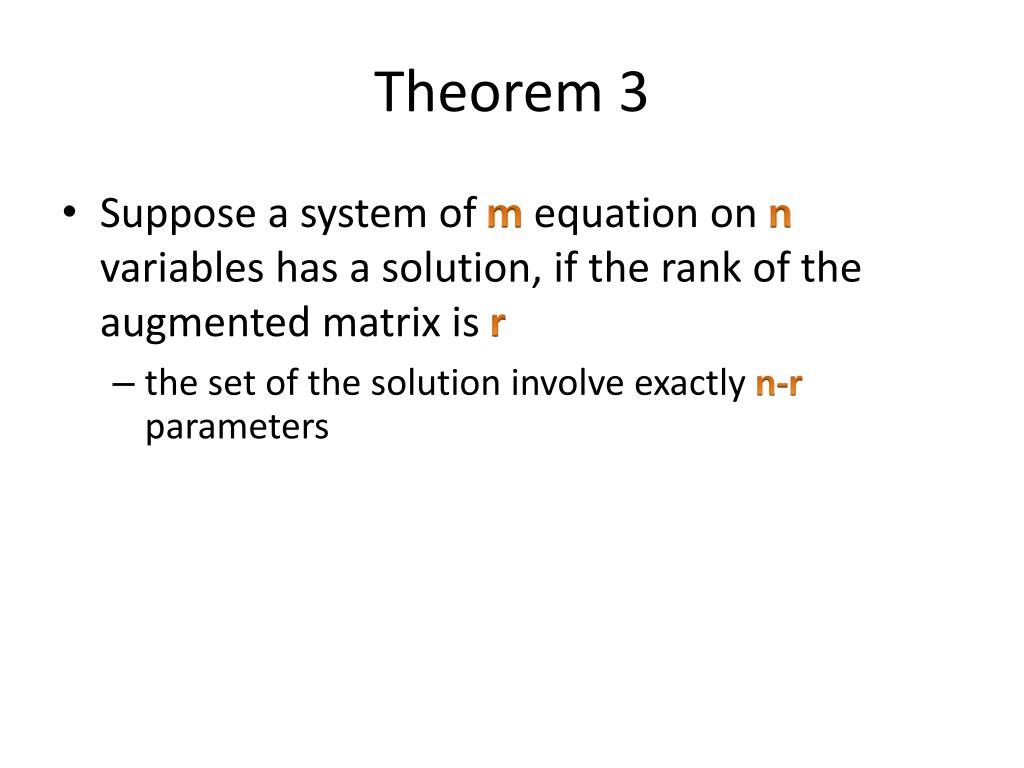 Theorem 3

• Suppose a system of m equation on n variables has a solution, if the rank of the augmented matrix is r

– the set of the solution involve exactly n-r parameters